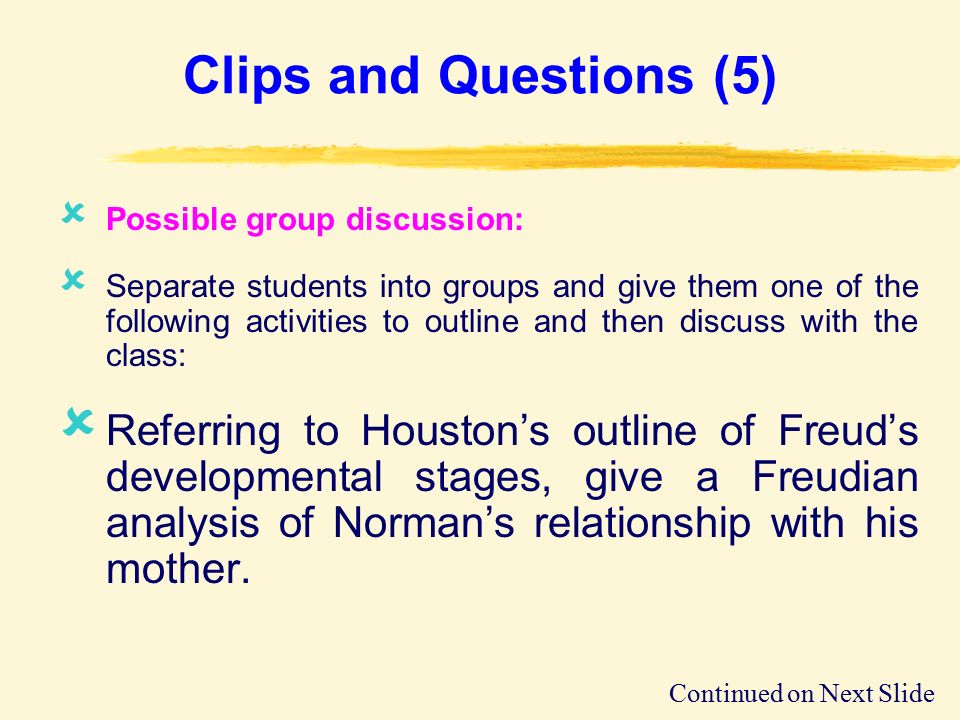 Clips and Questions (5)

Possible group discussion:

Separate students into groups and give them one of the following activities to outline and then discuss with the class:

Referring to Houston’s outline of Freud’s developmental stages, give a Freudian analysis of Norman’s relationship with his mother.

Continued on Next Slide